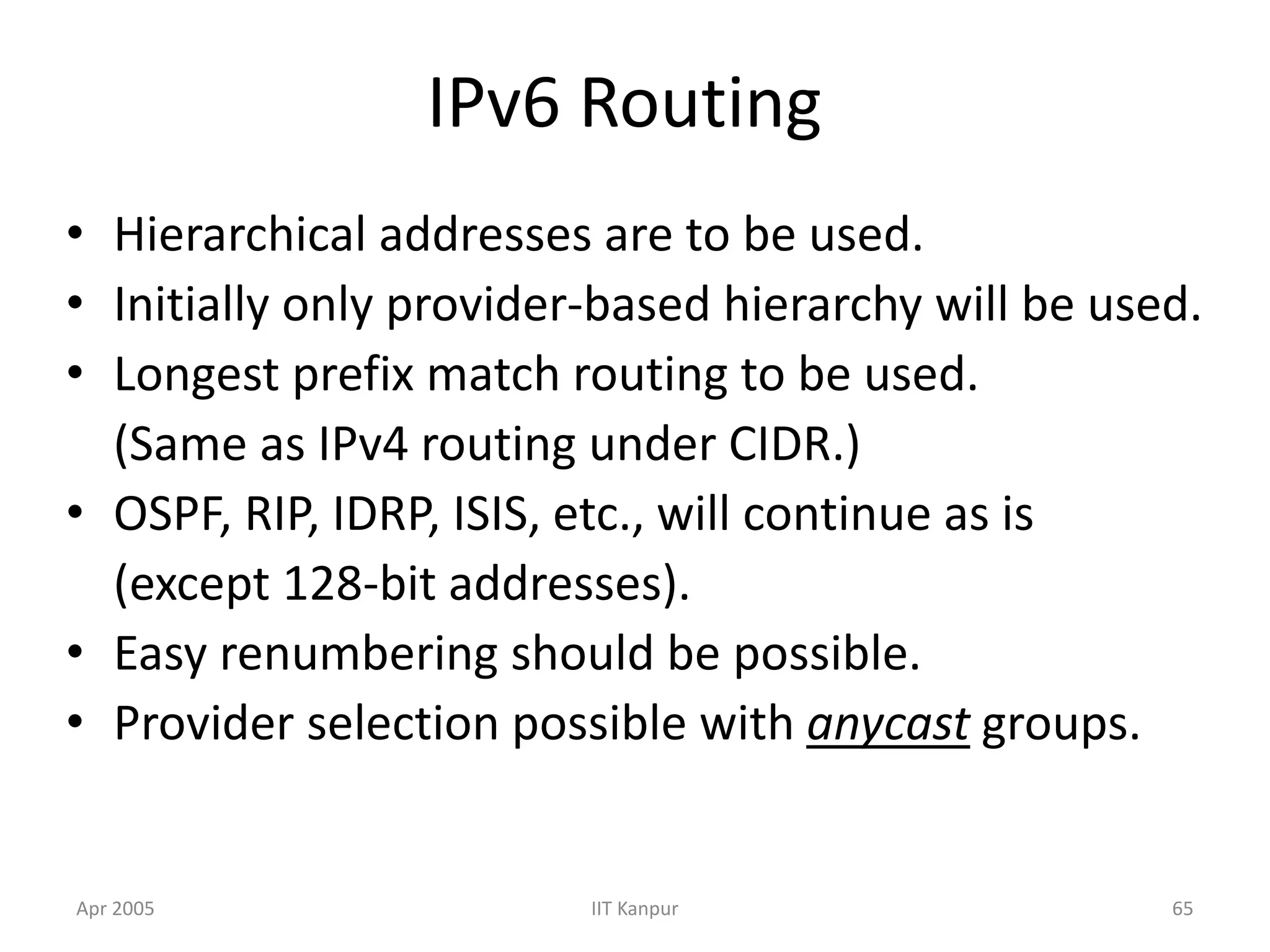 IPv6 Routing

• Hierarchical addresses are to be used.
• Initially only provider-based hierarchy will be used.
• Longest prefix match routing to be used. (Same as IPv4 routing under CIDR.)
• OSPF, RIP, IDRP, ISIS, etc., will continue as is (except 128-bit addresses).
• Easy renumbering should be possible.
• Provider selection possible with anycast groups.

Apr 2005
IIT Kanpur
65